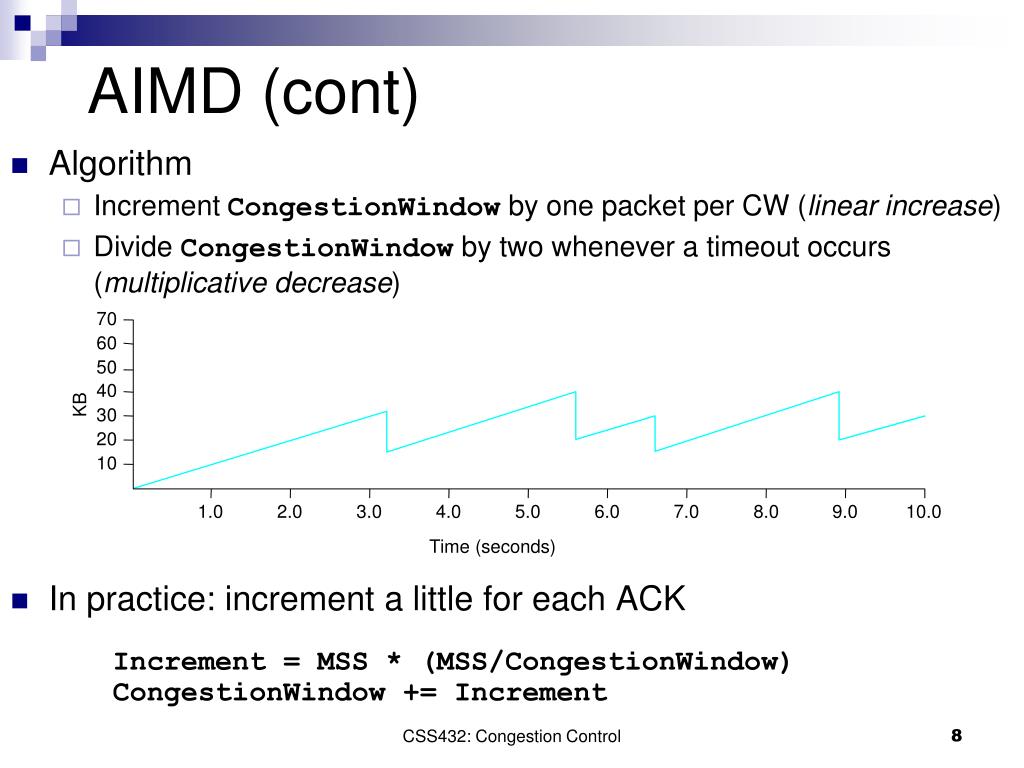 AIMD (cont)

Algorithm

Increment CongestionWindow by one packet per CW (linear increase)

Divide CongestionWindow by two whenever a timeout occurs (multiplicative decrease)

70
60
50
40
30
20
10
KB
1.0 2.0 3.0 4.0 5.0 6.0 7.0 8.0 9.0 10.0
Time (seconds)

In practice: increment a little for each ACK

Increment = MSS * (MSS/CongestionWindow)
CongestionWindow += Increment

CSS432: Congestion Control

8